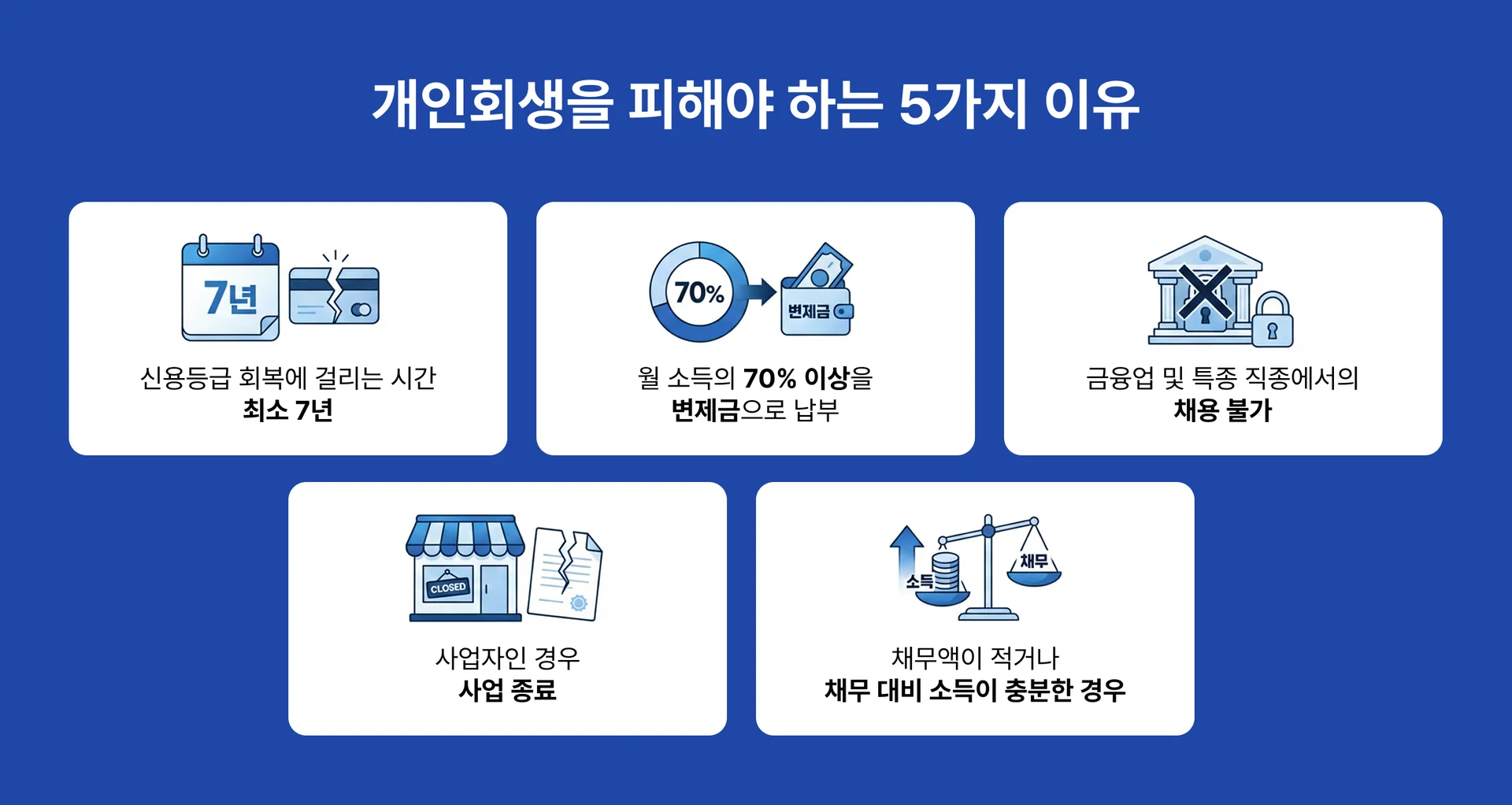 개인회생을 피해야 하는 5가지 이유

7년

신용등급 회복에 걸리는 시간
최소 7년

70%

변제금

월 소득의 70% 이상을
변제금으로 납부

금융업 및 특종 직종에서의
채용 불가

CLOSED

사업자인 경우
사업 종료

소득

채무

채무액이 적거나
채무 대비 소득이 충분한 경우